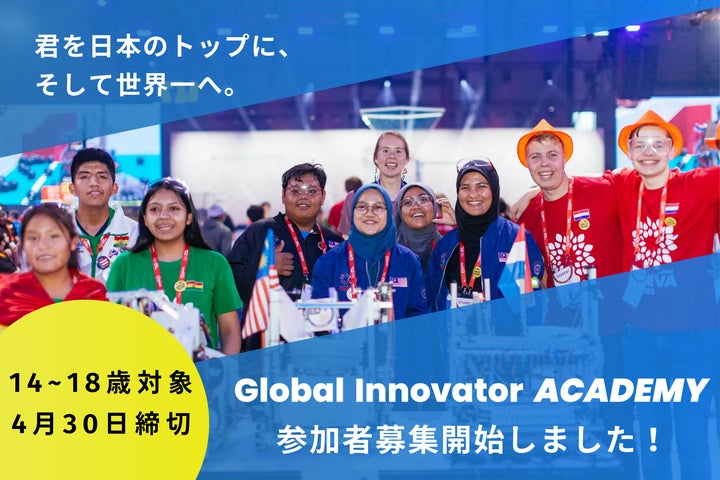 君を日本のトップに、
そして世界一へ。

14~18歳対象
4月30日締切

Global Innovator ACADEMY
参加者募集開始しました！